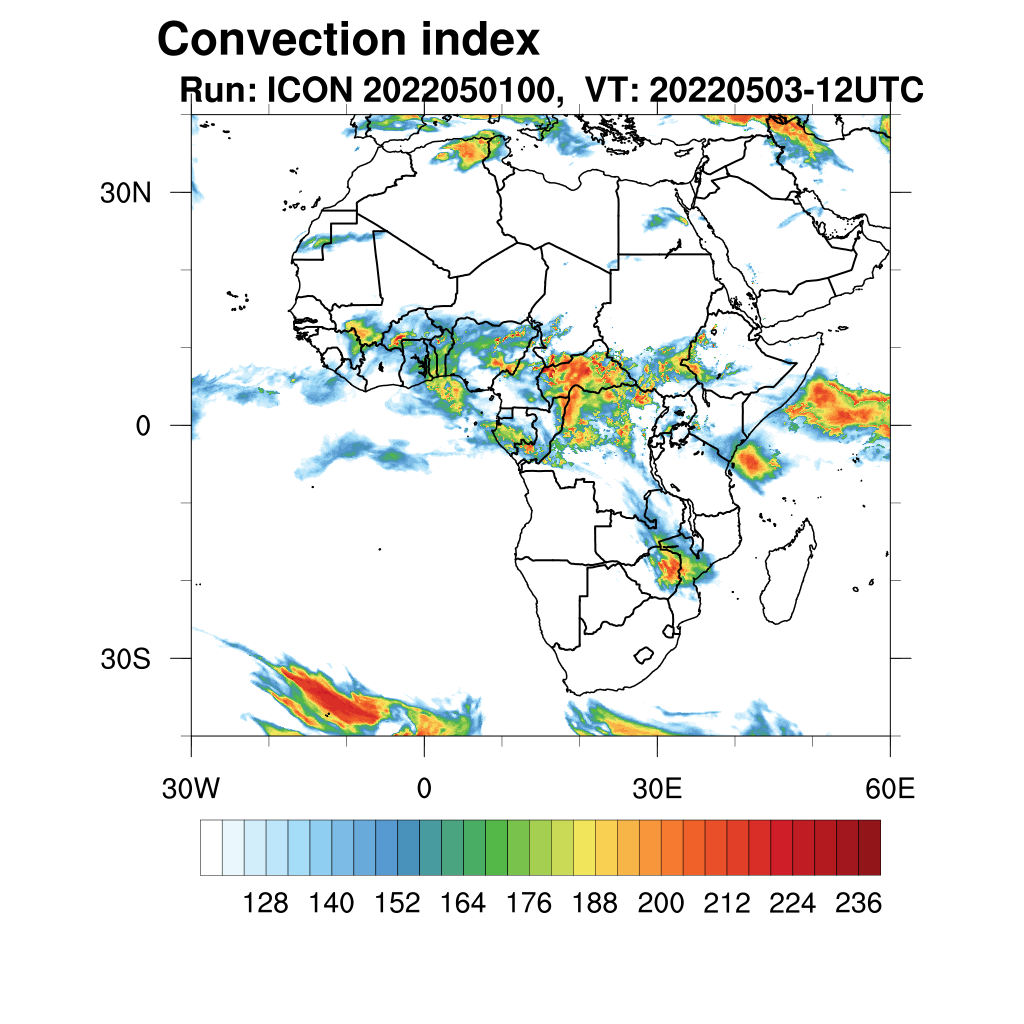 Convection index
Run: ICON 2022050100, VT: 20220503-12UTC

30N
0
30S

30W
0
30E
60E

128 140 152 164 176 188 200 212 224 236